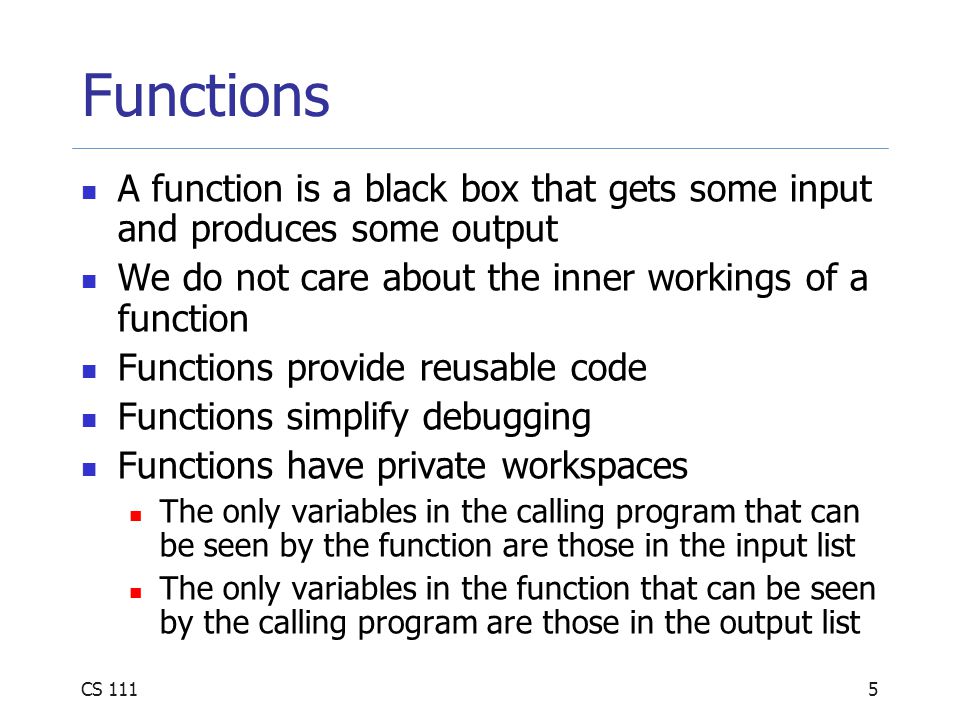 Functions

- A function is a black box that gets some input and produces some output
- We do not care about the inner workings of a function
- Functions provide reusable code
- Functions simplify debugging
- Functions have private workspaces
  - The only variables in the calling program that can be seen by the function are those in the input list
  - The only variables in the function that can be seen by the calling program are those in the output list

CS 111

5